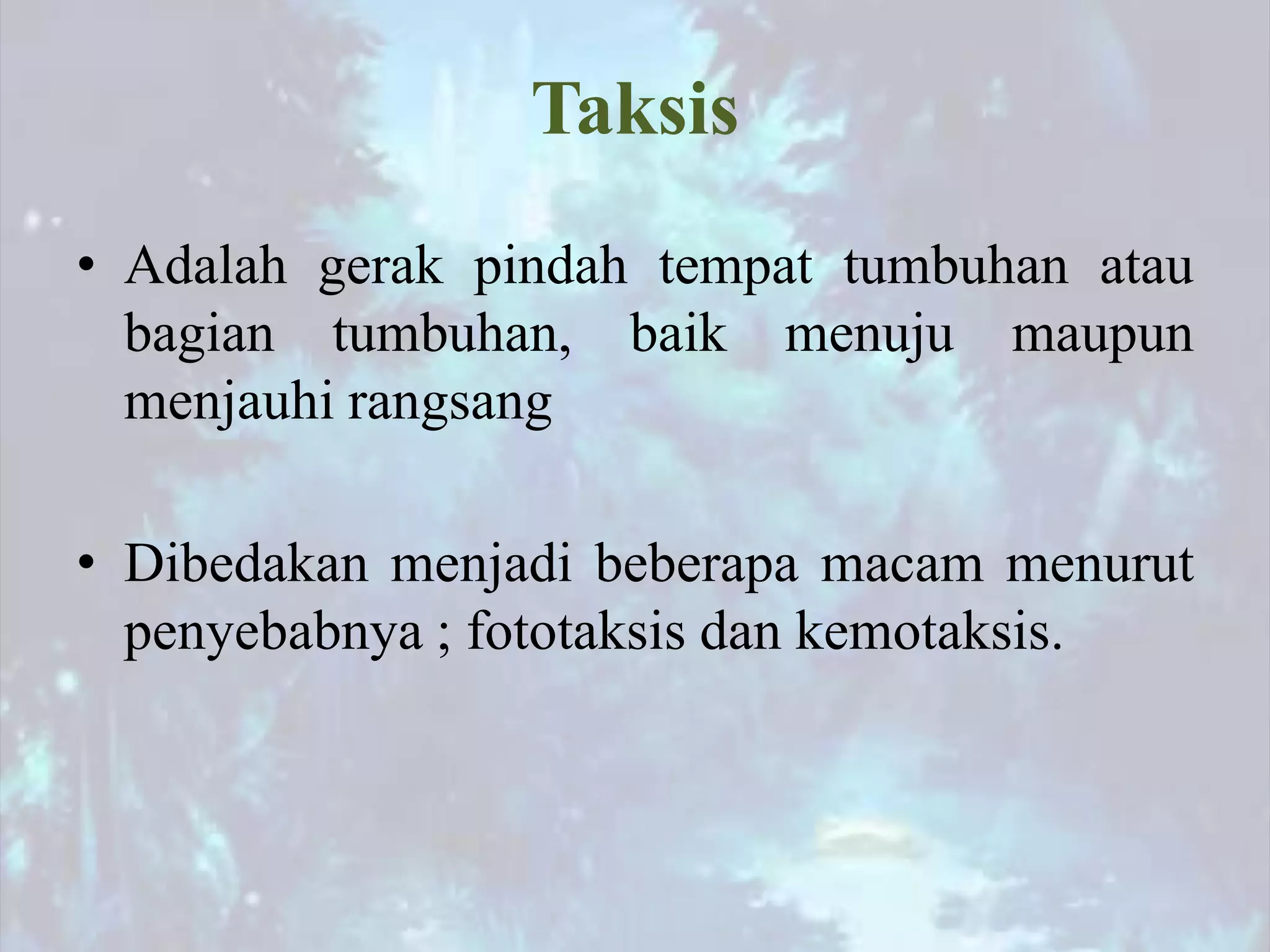 Taksis

• Adalah gerak pindah tempat tumbuhan atau bagian tumbuhan, baik menuju maupun menjauhi rangsang

• Dibedakan menjadi beberapa macam menurut penyebabnya ; fototaksis dan kemotaksis.